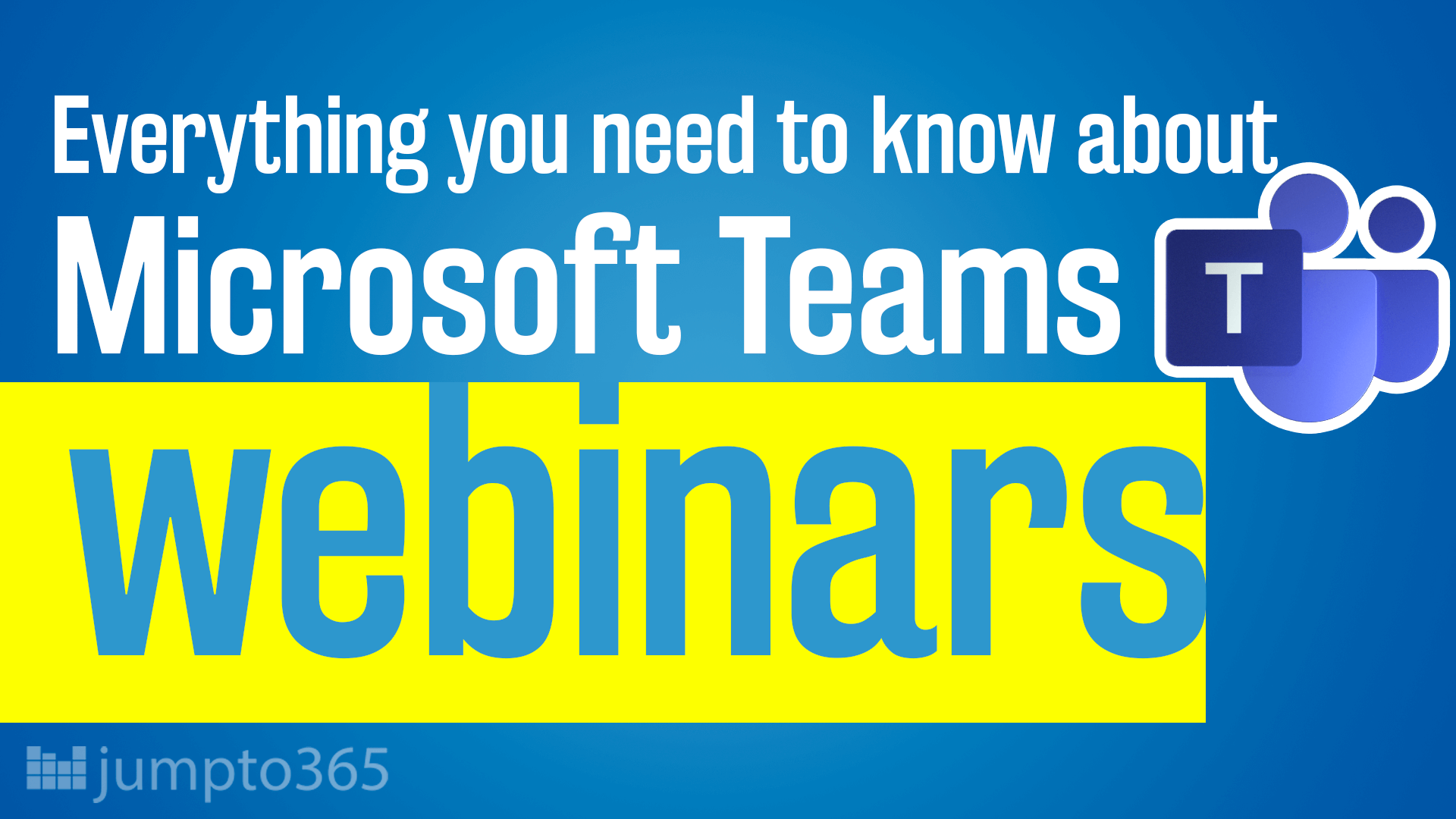 Everything you need to know about
Microsoft Teams
T
webinars
jumpto365